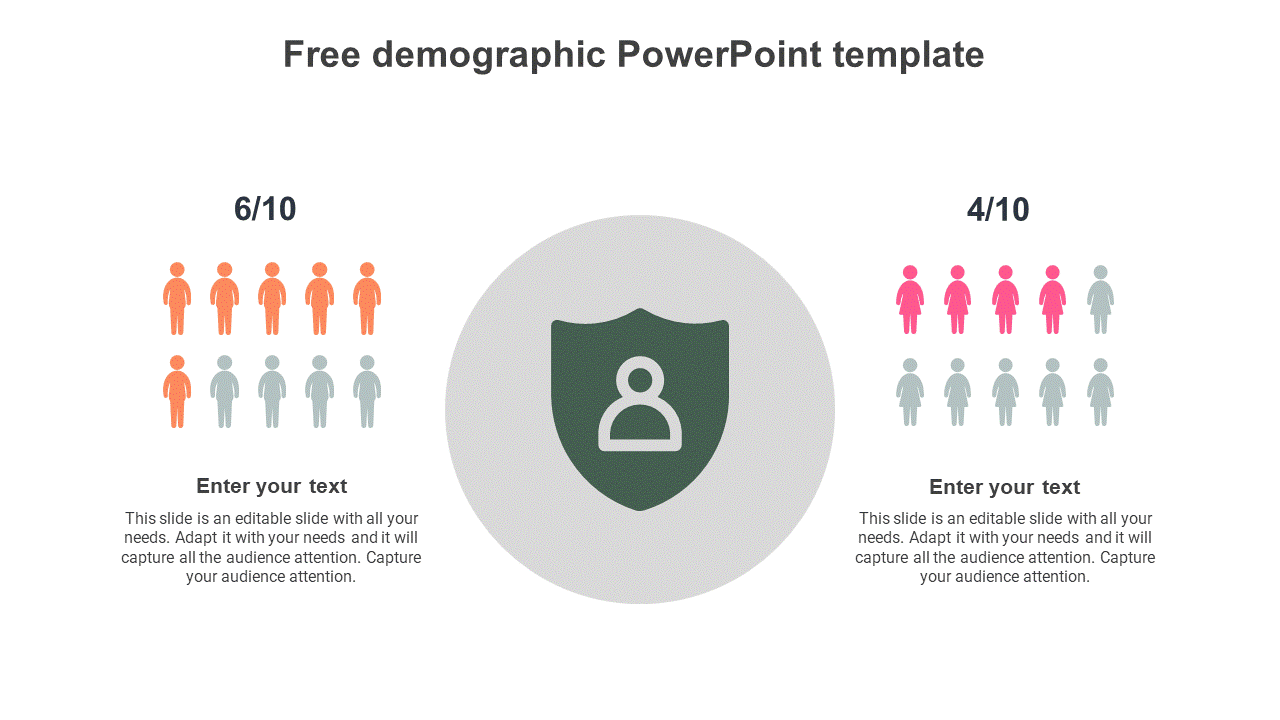 Free demographic PowerPoint template

6/10

Enter your text

This slide is an editable slide with all your needs. Adapt it with your needs and it will capture all the audience attention. Capture your audience attention.

4/10

Enter your text

This slide is an editable slide with all your needs. Adapt it with your needs and it will capture all the audience attention. Capture your audience attention.